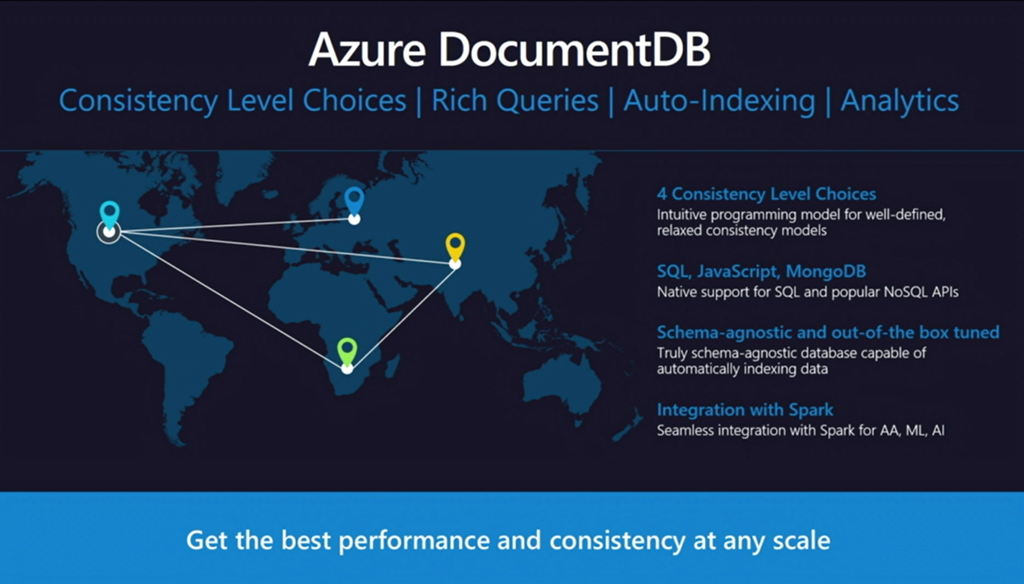 Azure DocumentDB

Consistency Level Choices | Rich Queries | Auto-Indexing | Analytics

4 Consistency Level Choices
Intuitive programming model for well-defined, relaxed consistency models

SQL, JavaScript, MongoDB
Native support for SQL and popular NoSQL APIs

Schema-agnostic and out-of-the box tuned
Truly schema-agnostic database capable of automatically indexing data

Integration with Spark
Seamless integration with Spark for AA, ML, AI

Get the best performance and consistency at any scale